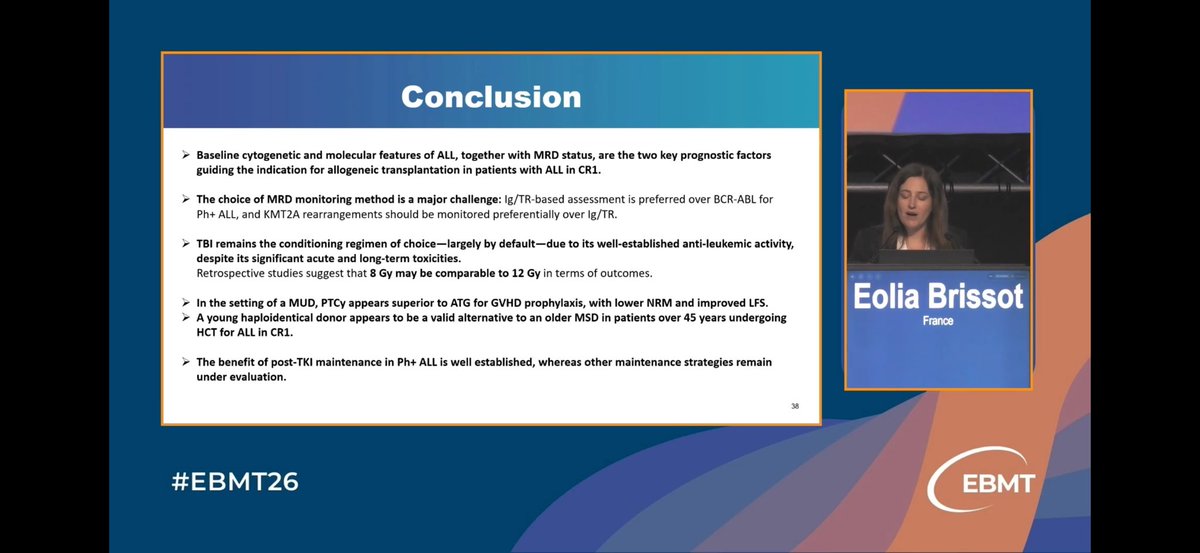 Conclusion

➢ Baseline cytogenetic and molecular features of ALL, together with MRD status, are the two key prognostic factors guiding the indication for allogeneic transplantation in patients with ALL in CR1.

➢ The choice of MRD monitoring method is a major challenge: Ig/TR-based assessment is preferred over BCR-ABL for Ph+ ALL, and KMT2A rearrangements should be monitored preferentially over Ig/TR.

➢ TBI remains the conditioning regimen of choice—largely by default—due to its well-established anti-leukemic activity, despite its significant acute and long-term toxicities.
Retrospective studies suggest that 8 Gy may be comparable to 12 Gy in terms of outcomes.

➢ In the setting of a MUD, PTCy appears superior to ATG for GVHD prophylaxis, with lower NRM and improved LFS.
➢ A young haploidentical donor appears to be a valid alternative to an older MSD in patients over 45 years undergoing HCT for ALL in CR1.

➢ The benefit of post-TKI maintenance in Ph+ ALL is well established, whereas other maintenance strategies remain under evaluation.

38

Eolia Brissot
France

#EBMT26

EBMT